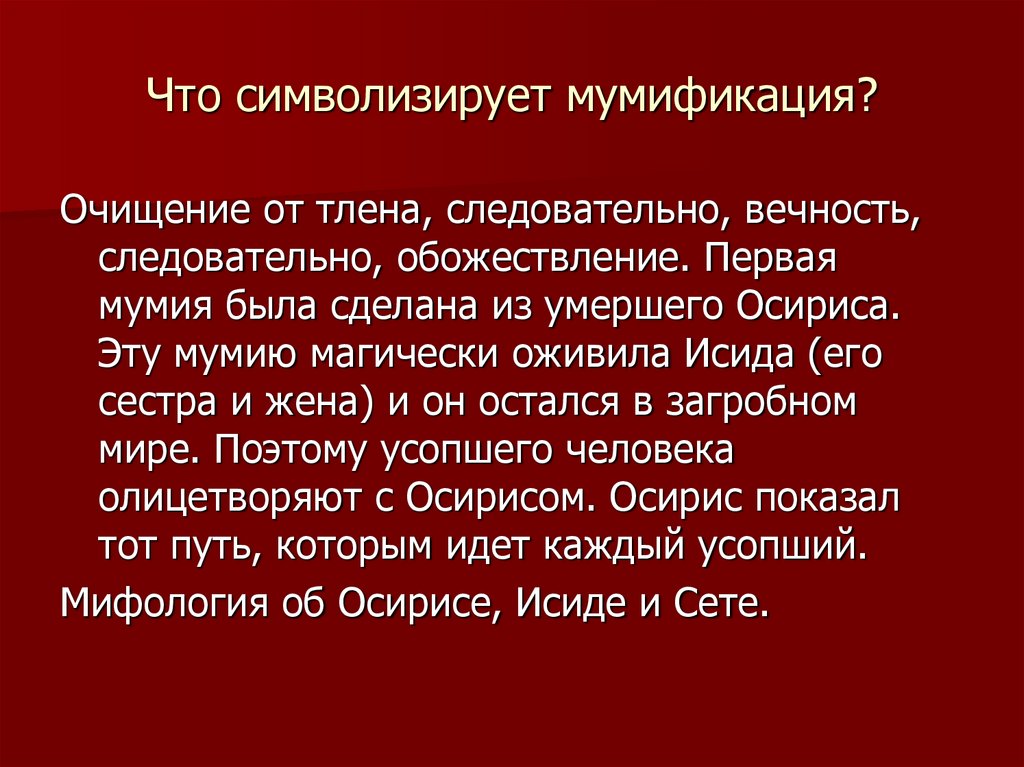 Что символизирует мумификация?

Очищение от тлена, следовательно, вечность, следовательно, обожествление. Первая мумия была сделана из умершего Осириса. Эту мумию магически оживила Исида (его сестра и жена) и он остался в загробном мире. Поэтому усопшего человека олицетворяют с Осирисом. Осирис показал тот путь, которым идет каждый усопший.

Мифология об Осирисе, Исиде и Сете.